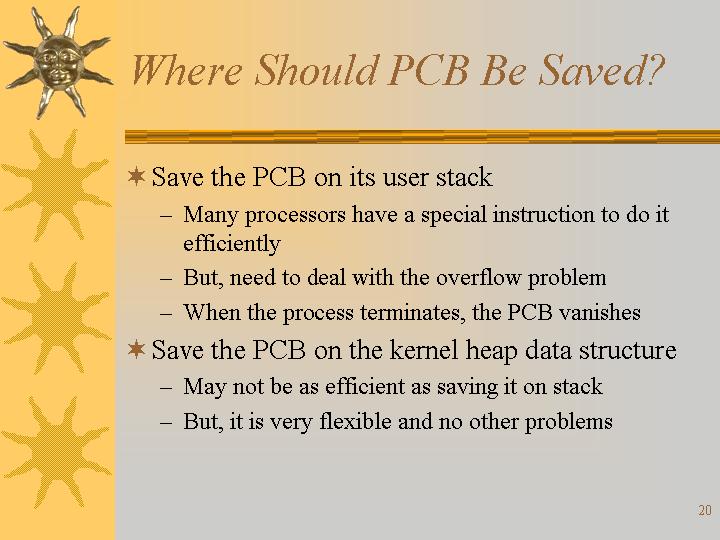 Where Should PCB Be Saved?

✶ Save the PCB on its user stack
– Many processors have a special instruction to do it efficiently
– But, need to deal with the overflow problem
– When the process terminates, the PCB vanishes

✶ Save the PCB on the kernel heap data structure
– May not be as efficient as saving it on stack
– But, it is very flexible and no other problems

20